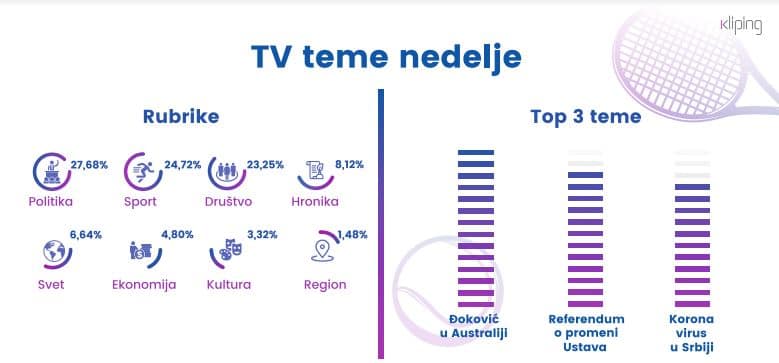 kliping

TV teme nedelje

Rubrike

27,68% Politika
24,72% Sport
23,25% Društvo
8,12% Hronika
6,64% Svet
4,80% Ekonomija
3,32% Kultura
1,48% Region

Top 3 teme

Đoković u Australiji

Referendum o promeni Ustava

Korona virus u Srbiji